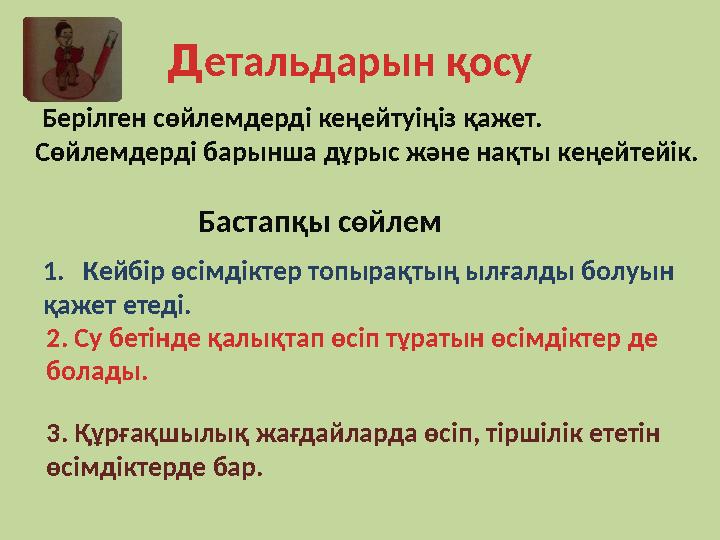 Детальдарын қосу

Берілген сөйлемдерді кеңейтуіңіз қажет. Сөйлемдерді барынша дұрыс және нақты кеңейтейік.

Бастапқы сөйлем

1. Кейбір өсімдіктер топырақтың ылғалды болуын қажет етеді.

2. Су бетінде қалықтап өсіп тұратын өсімдіктер де болады.

3. Құрғақшылық жағдайларда өсіп, тіршілік ететін өсімдіктерде бар.